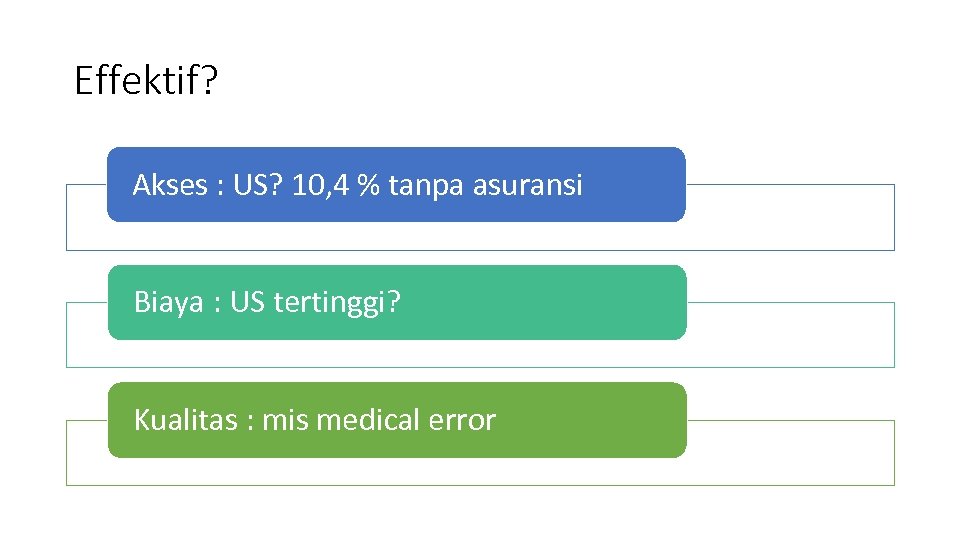 Effektif?

Akses : US? 10,4 % tanpa asuransi

Biaya : US tertinggi?

Kualitas : mis medical error